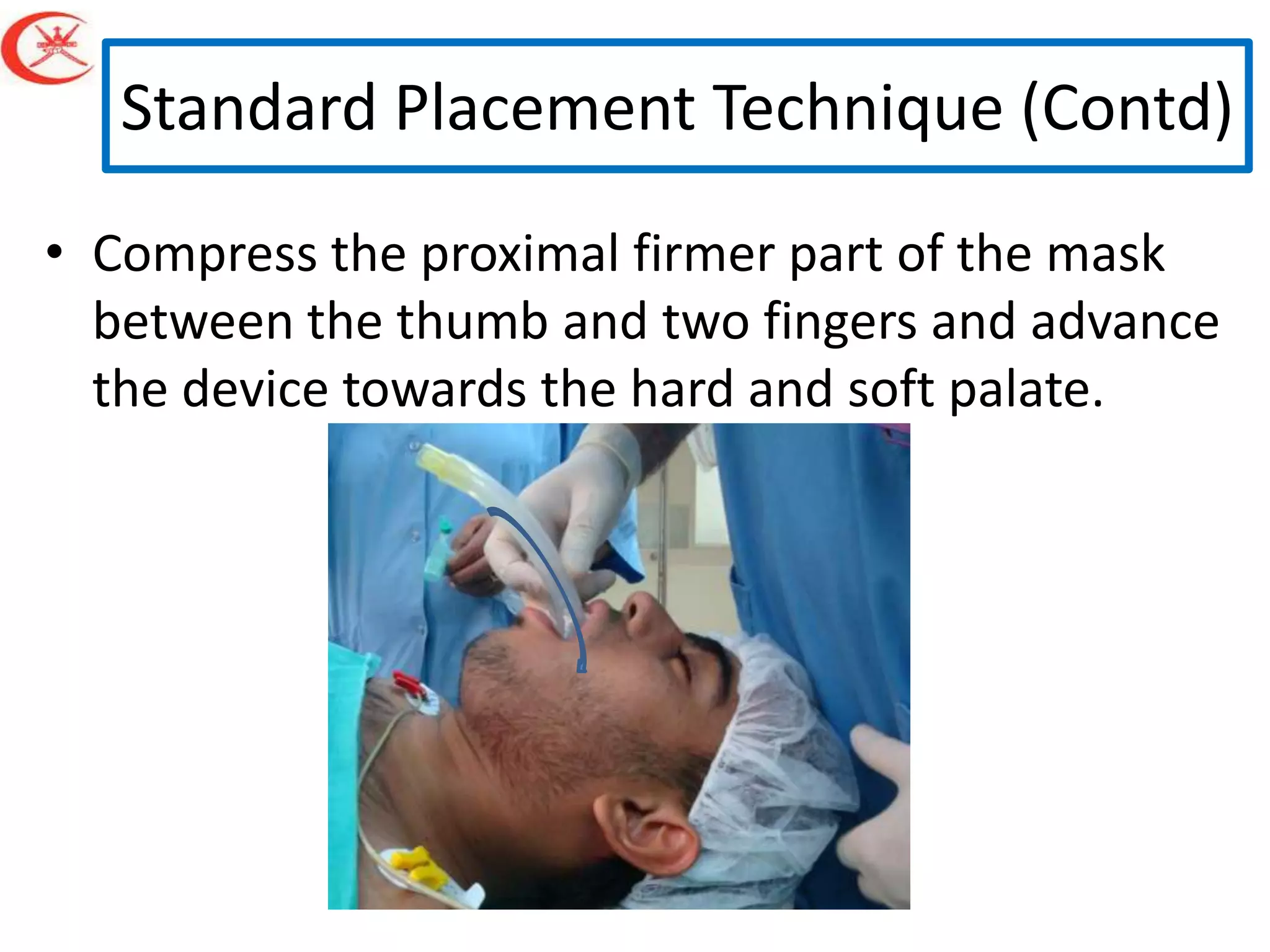 Standard Placement Technique (Contd)

• Compress the proximal firmer part of the mask between the thumb and two fingers and advance the device towards the hard and soft palate.